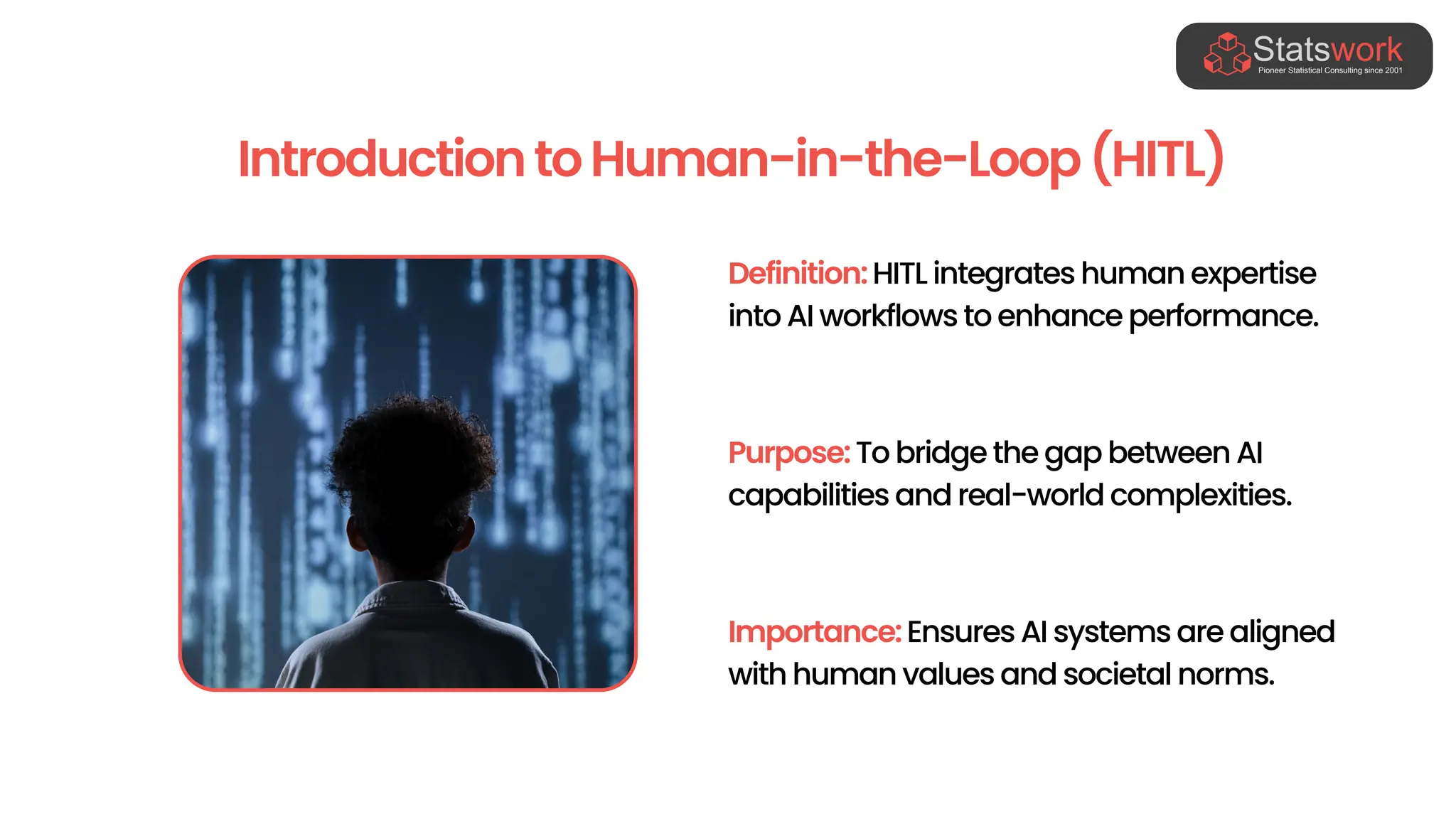 Statswork
Pioneer Statistical Consulting since 2001

Introduction to Human-in-the-Loop (HITL)

Definition: HITL integrates human expertise into AI workflows to enhance performance.

Purpose: To bridge the gap between AI capabilities and real-world complexities.

Importance: Ensures AI systems are aligned with human values and societal norms.